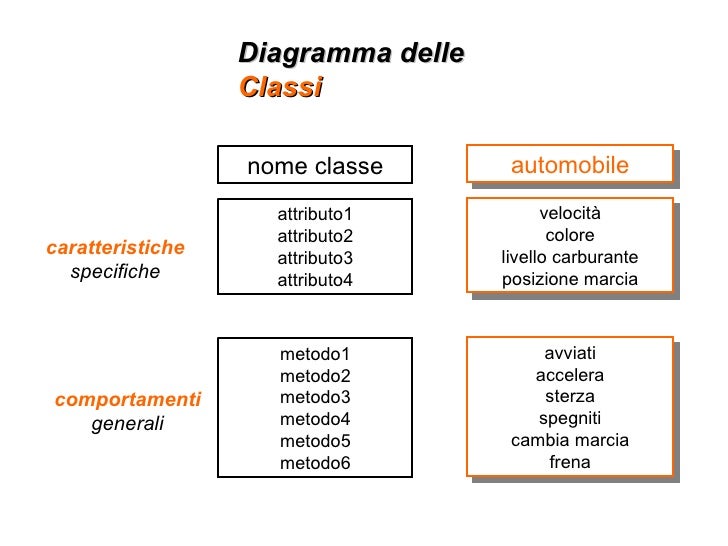 Diagramma delle
Classi

nome classe

automobile

caratteristiche
specifiche

attributo1
attributo2
attributo3
attributo4

velocità
colore
livello carburante
posizione marcia

comportamenti
generali

metodo1
metodo2
metodo3
metodo4
metodo5
metodo6

avviati
accelera
sterza
spegniti
cambia marcia
frena